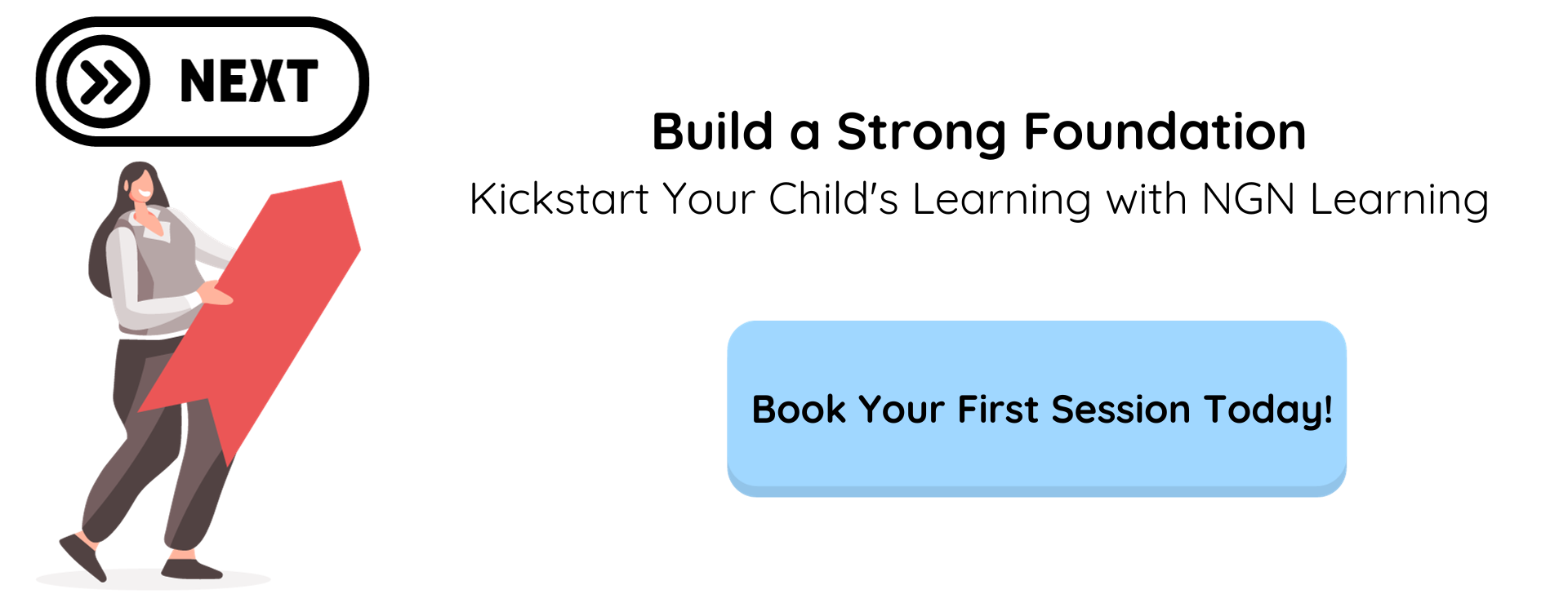 NEXT

Build a Strong Foundation

Kickstart Your Child's Learning with NGN Learning

Book Your First Session Today!